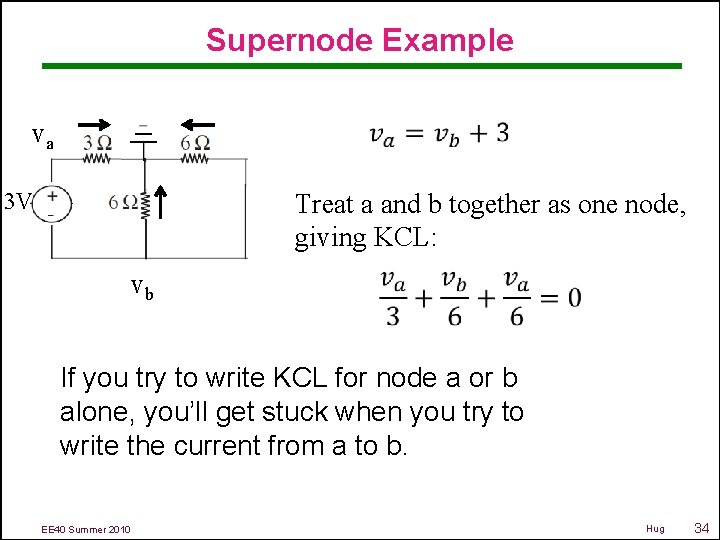 Supernode Example

$V_a$ $3\,\Omega$ $6\,\Omega$ 3V + - $6\,\Omega$ $V_b$

$v_a = v_b + 3$

Treat a and b together as one node, giving KCL:

$\frac{v_a}{3} + \frac{v_b}{6} + \frac{v_a}{6} = 0$

If you try to write KCL for node a or b alone, you'll get stuck when you try to write the current from a to b.

EE40 Summer 2010

Hug

34